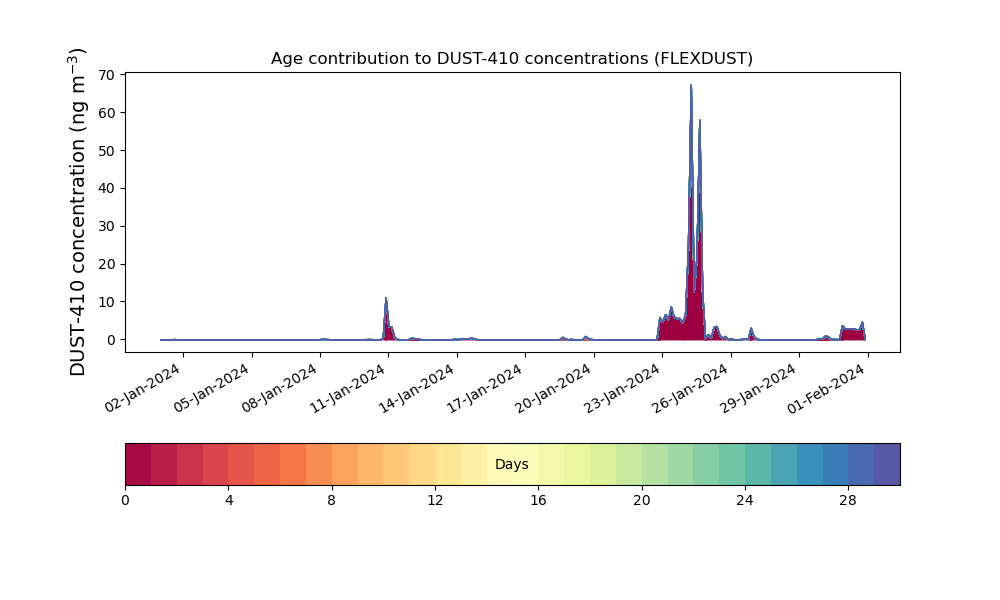 Age contribution to DUST-410 concentrations (FLEXDUST)

DUST-410 concentration (ng m$^{-3}$)

70
60
50
40
30
20
10
0

02-Jan-2024
05-Jan-2024
08-Jan-2024
11-Jan-2024
14-Jan-2024
17-Jan-2024
20-Jan-2024
23-Jan-2024
26-Jan-2024
29-Jan-2024
01-Feb-2024

Days

0
4
8
12
16
20
24
28